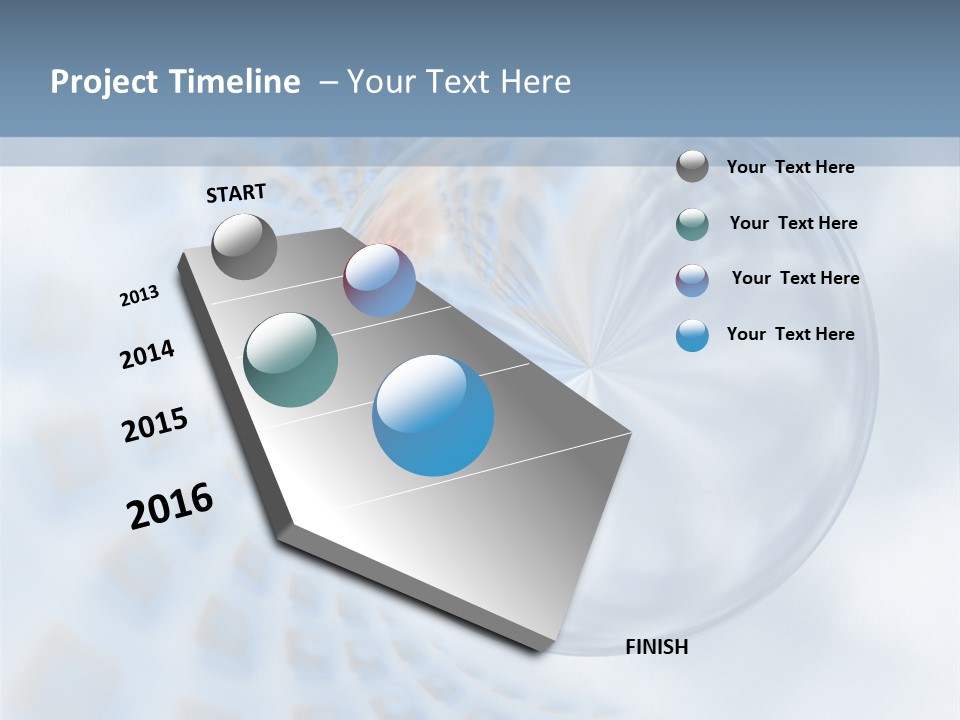 Project Timeline – Your Text Here

START

2013

2014

2015

2016

FINISH

Your Text Here

Your Text Here

Your Text Here

Your Text Here